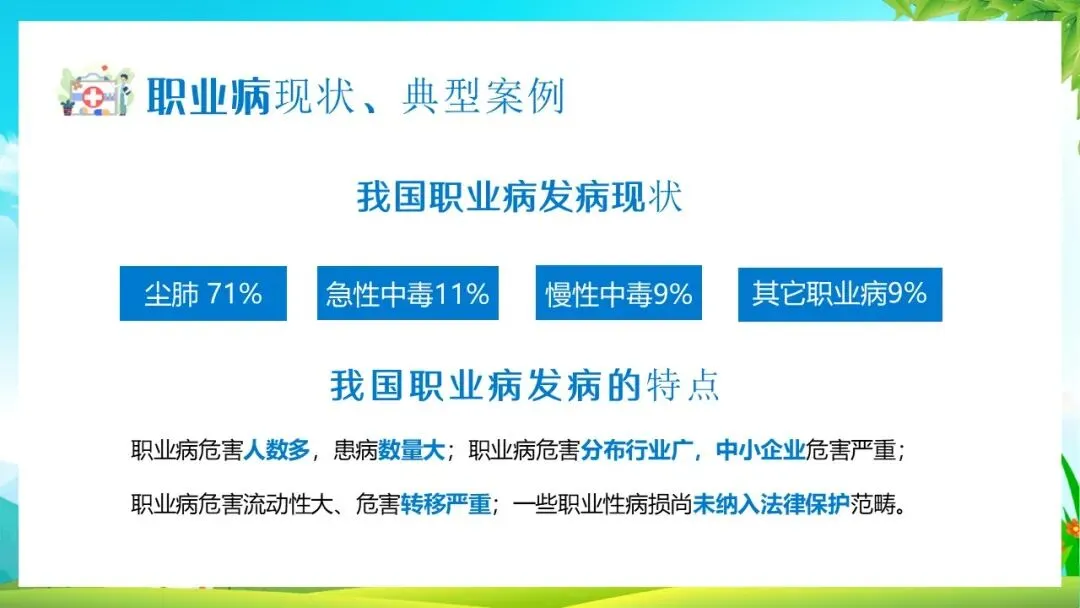 职业病现状、典型案例

我国职业病发病现状

尘肺 71%

急性中毒11%

慢性中毒9%

其它职业病9%

我国职业病发病的特点

职业病危害人数多，患病数量大；职业病危害分布行业广，中小企业危害严重；

职业病危害流动性大、危害转移严重；一些职业性病损尚未纳入法律保护范畴。